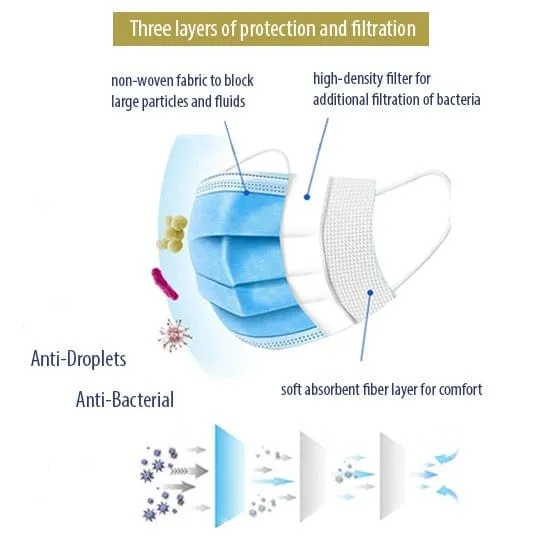 Three layers of protection and filtration

non-woven fabric to block large particles and fluids

high-density filter for additional filtration of bacteria

Anti-Droplets

Anti-Bacterial

soft absorbent fiber layer for comfort